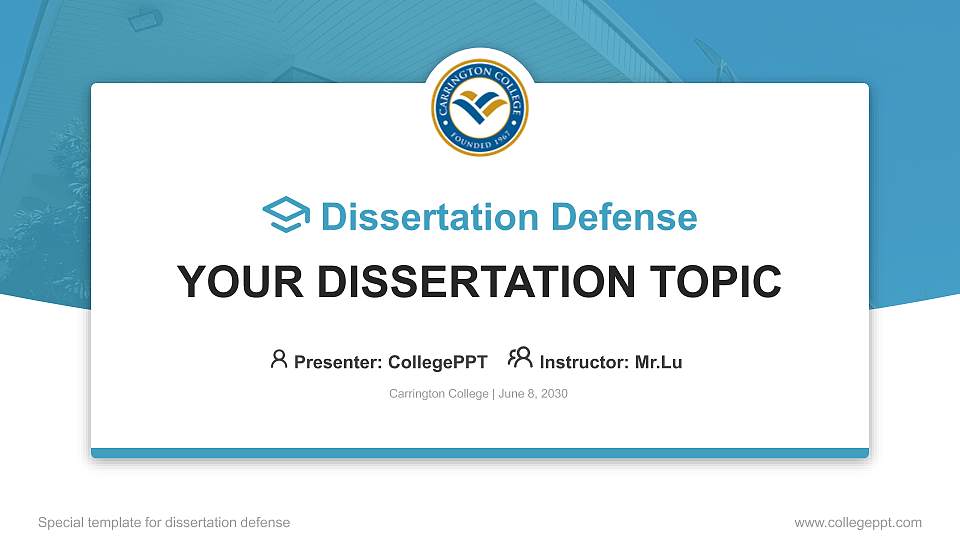 CARRINGTON COLLEGE
FOUNDED 1967

Dissertation Defense

YOUR DISSERTATION TOPIC

Presenter: CollegePPT Instructor: Mr.Lu

Carrington College | June 8, 2030

Special template for dissertation defense

www.collegeppt.com